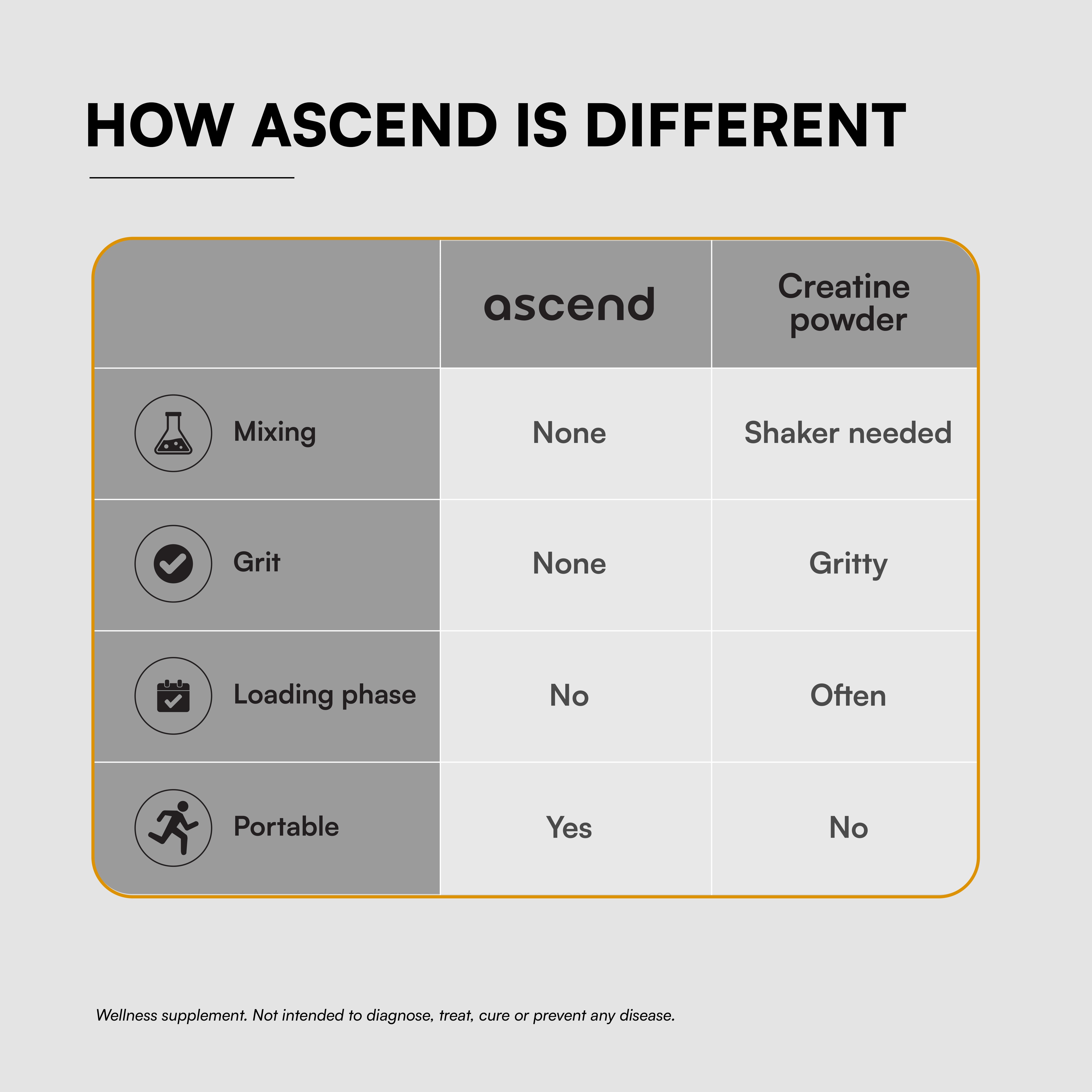 HOW ASCEND IS DIFFERENT

|  | ascend | Creatine powder |
|---|---|---|
| Mixing | None | Shaker needed |
| Grit | None | Gritty |
| Loading phase | No | Often |
| Portable | Yes | No |

Wellness supplement. Not intended to diagnose, treat, cure or prevent any disease.